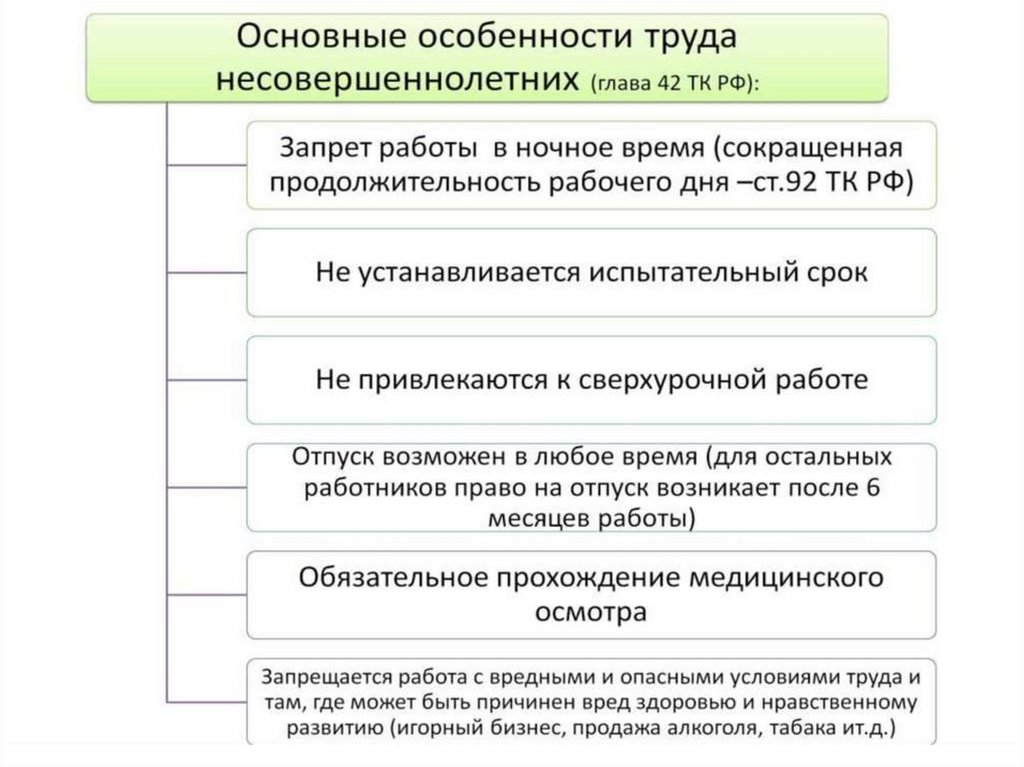 Основные особенности труда несовершеннолетних (глава 42 ТК РФ):

Запрет работы в ночное время (сокращенная продолжительность рабочего дня –ст.92 ТК РФ)

Не устанавливается испытательный срок

Не привлекаются к сверхурочной работе

Отпуск возможен в любое время (для остальных работников право на отпуск возникает после 6 месяцев работы)

Обязательное прохождение медицинского осмотра

Запрещается работа с вредными и опасными условиями труда и там, где может быть причинен вред здоровью и нравственному развитию (игорный бизнес, продажа алкоголя, табака ит.д.)